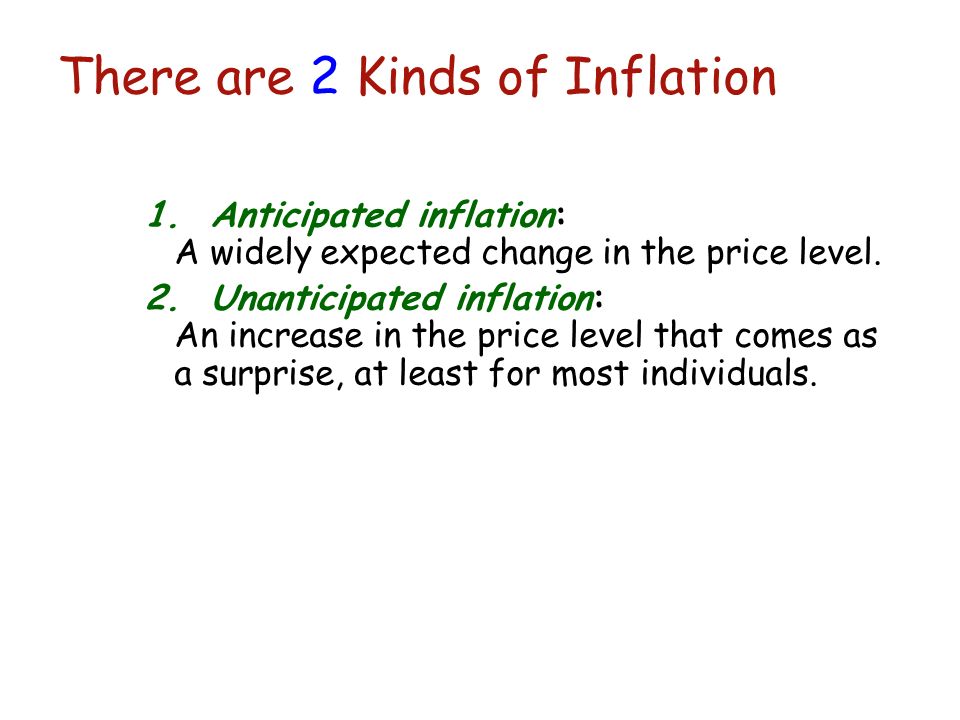 There are 2 Kinds of Inflation

1. Anticipated inflation:
A widely expected change in the price level.

2. Unanticipated inflation:
An increase in the price level that comes as a surprise, at least for most individuals.